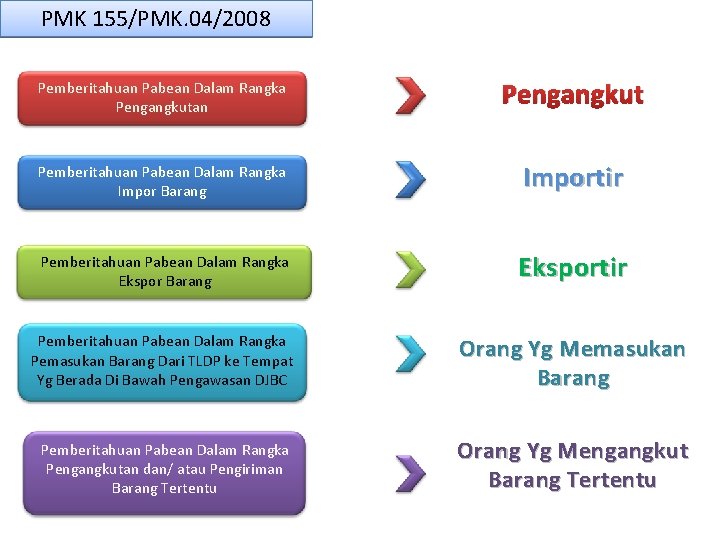 PMK 155/PMK.04/2008

Pemberitahuan Pabean Dalam Rangka Pengangkutan

Pengangkut

Pemberitahuan Pabean Dalam Rangka Impor Barang

Importir

Pemberitahuan Pabean Dalam Rangka Ekspor Barang

Eksportir

Pemberitahuan Pabean Dalam Rangka Pemasukan Barang Dari TLDP ke Tempat Yg Berada Di Bawah Pengawasan DJBC

Orang Yg Memasukan Barang

Pemberitahuan Pabean Dalam Rangka Pengangkutan dan/ atau Pengiriman Barang Tertentu

Orang Yg Mengangkut Barang Tertentu